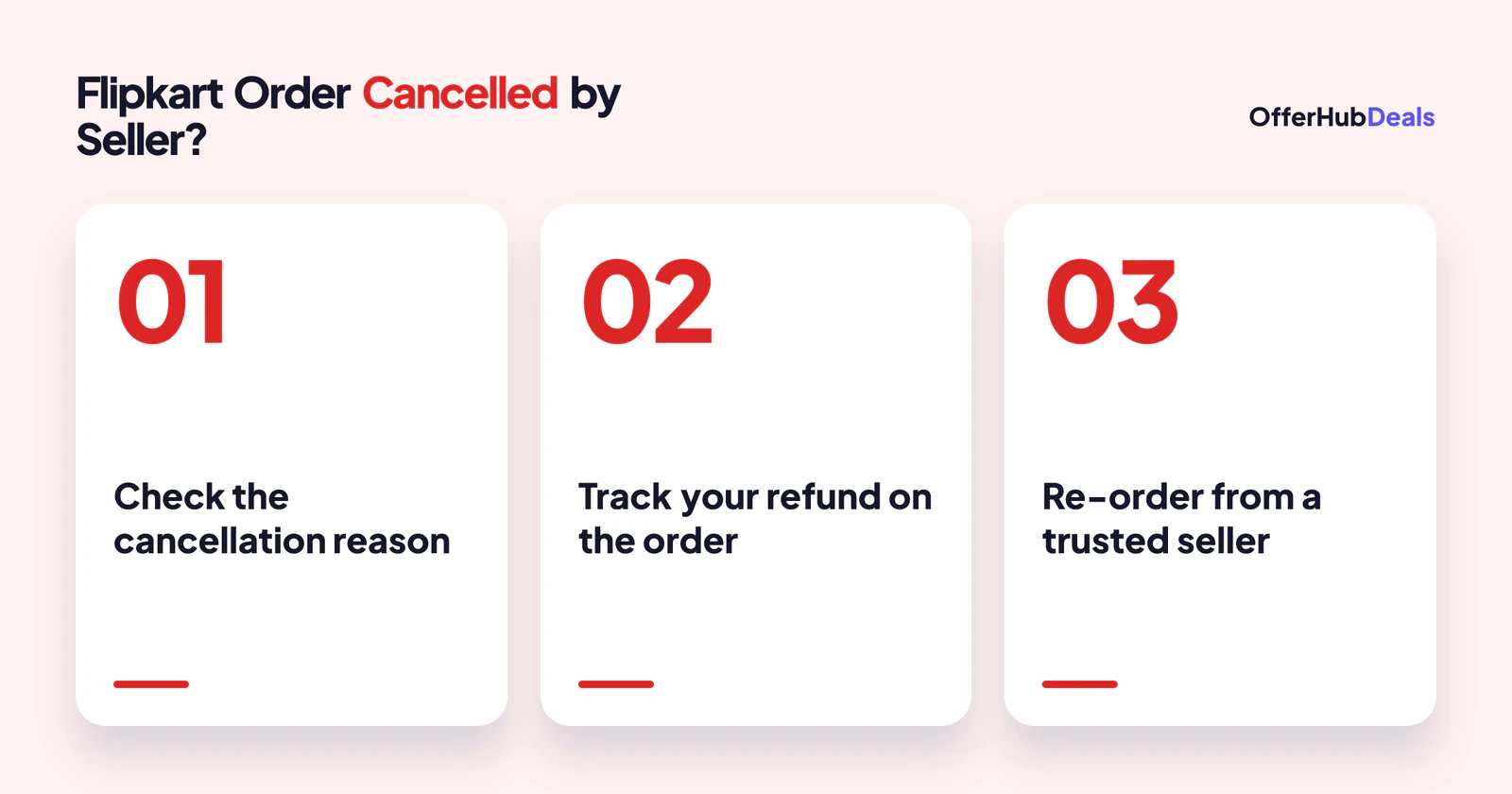 Flipkart Order Cancelled by Seller?

OfferHubDeals

01

Check the cancellation reason

02

Track your refund on the order

03

Re-order from a trusted seller